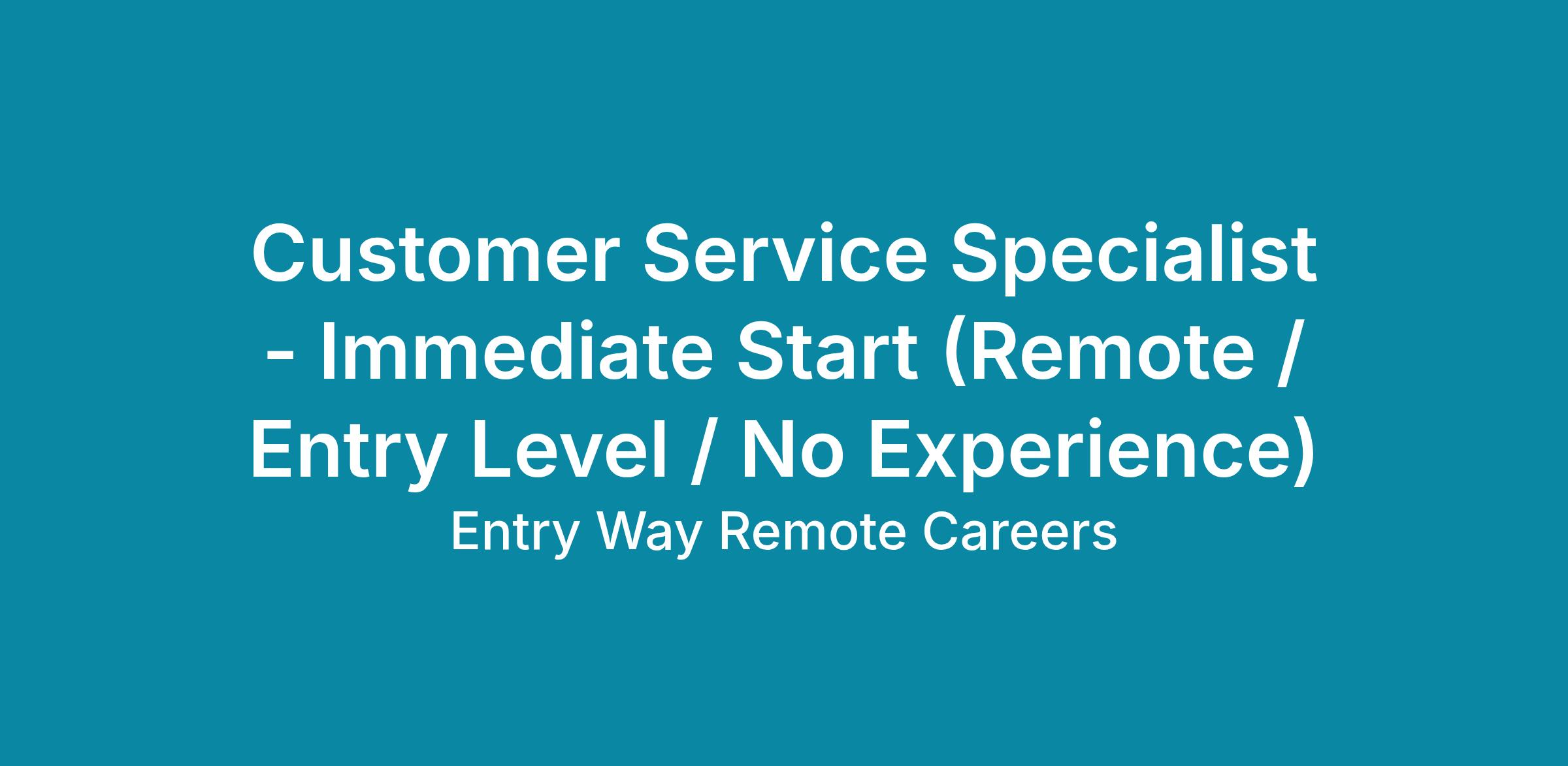 Customer Service Specialist - Immediate Start (Remote / Entry Level / No Experience)

Entry Way Remote Careers